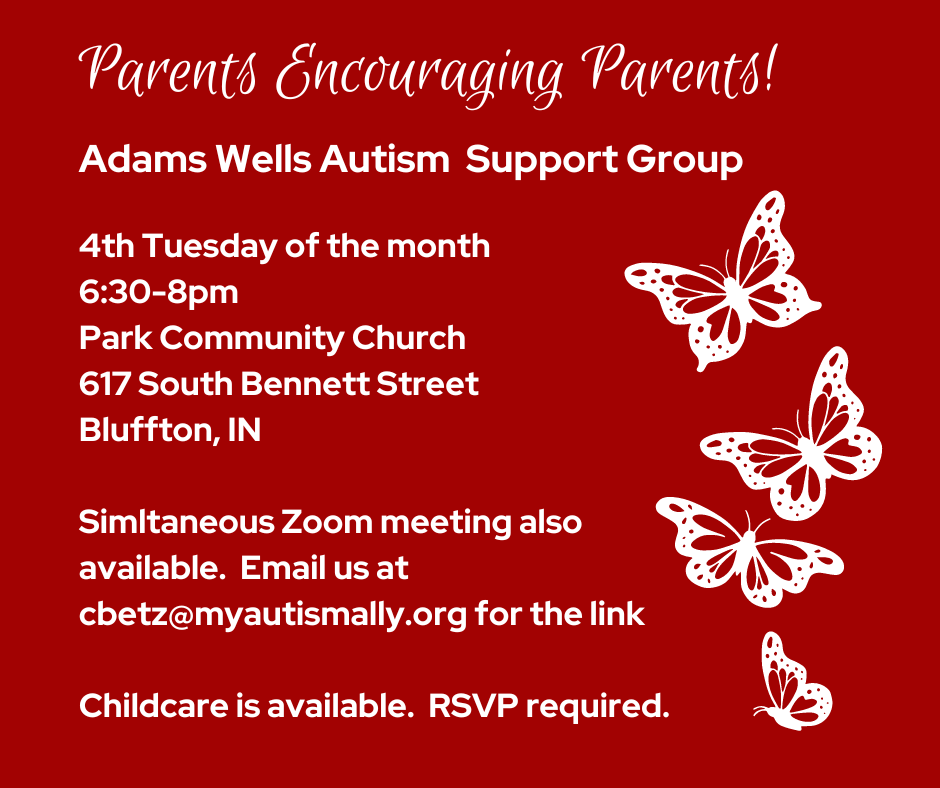 Parents Encouraging Parents!

Adams Wells Autism  Support Group

4th Tuesday of the month
6:30-8pm
Park Community Church
617 South Bennett Street
Bluffton, IN

Simltaneous Zoom meeting also available.  Email us at cbetz@myautismally.org for the link

Childcare is available.  RSVP required.